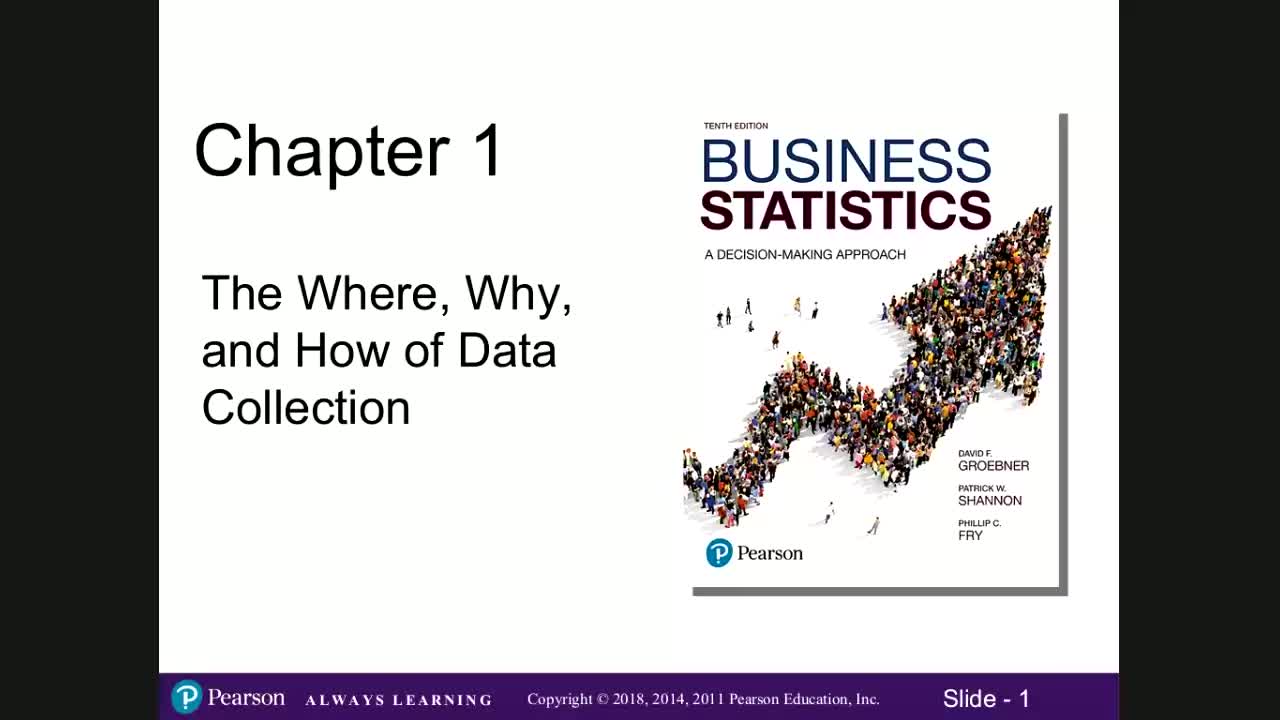 Chapter 1

The Where, Why, and How of Data Collection

TENTH EDITION
BUSINESS
STATISTICS
A DECISION-MAKING APPROACH

DAVID F.
GROEBNER
PATRICK W.
SHANNON
PHILLIP C.
FRY

Pearson

Pearson ALWAYS LEARNING Copyright © 2018, 2014, 2011 Pearson Education, Inc. Slide - 1